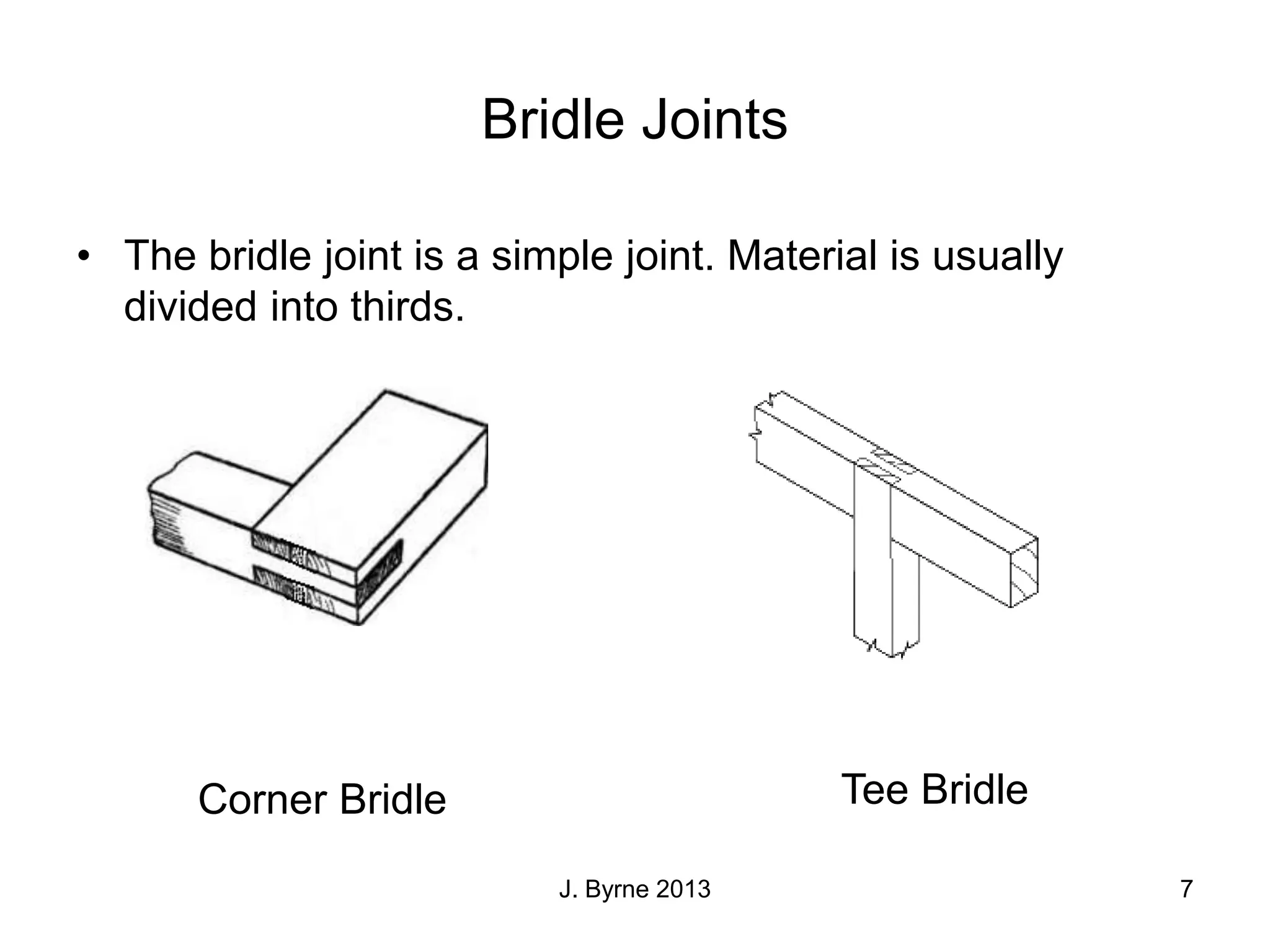 Bridle Joints

• The bridle joint is a simple joint. Material is usually divided into thirds.

Corner Bridle

Tee Bridle

J. Byrne 2013

7